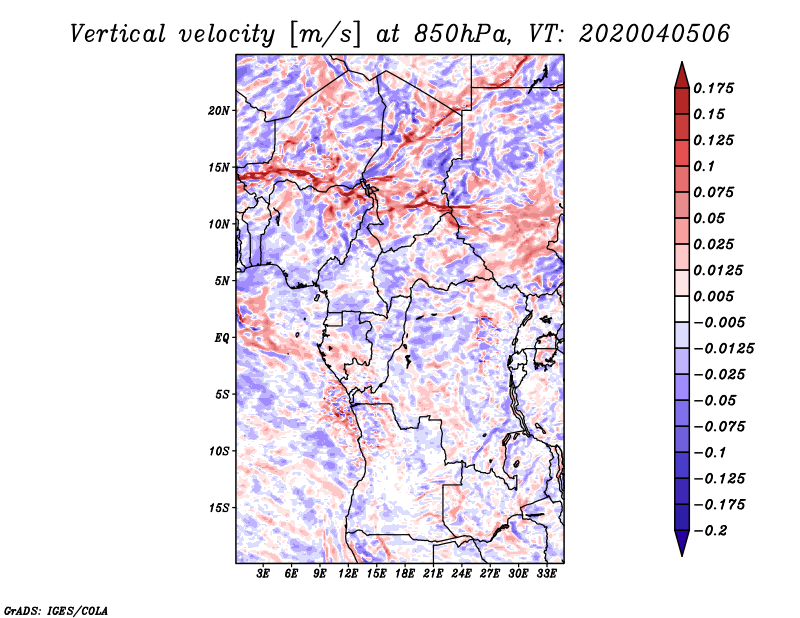 Vertical velocity [m/s] at 850hPa, VT: 2020040506

20N
15N
10N
5N
EQ
5S
10S
15S

3E 6E 9E 12E 15E 18E 21E 24E 27E 30E 33E

0.175
0.15
0.125
0.1
0.075
0.05
0.025
0.0125
0.005
−0.005
−0.0125
−0.025
−0.05
−0.075
−0.1
−0.125
−0.175
−0.2

GrADS: IGES/COLA